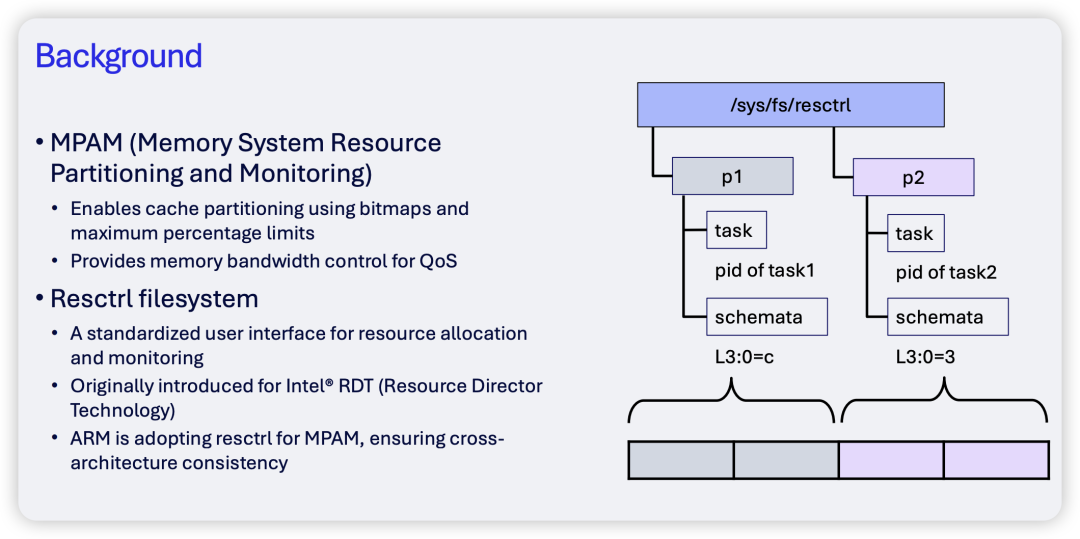 Background

• MPAM (Memory System Resource Partitioning and Monitoring)
  • Enables cache partitioning using bitmaps and maximum percentage limits
  • Provides memory bandwidth control for QoS
• Resctrl filesystem
  • A standardized user interface for resource allocation and monitoring
  • Originally introduced for Intel® RDT (Resource Director Technology)
  • ARM is adopting resctrl for MPAM, ensuring cross-architecture consistency

/sys/fs/resctrl

p1

task

pid of task1

schemata

L3:0=c

p2

task

pid of task2

schemata

L3:0=3